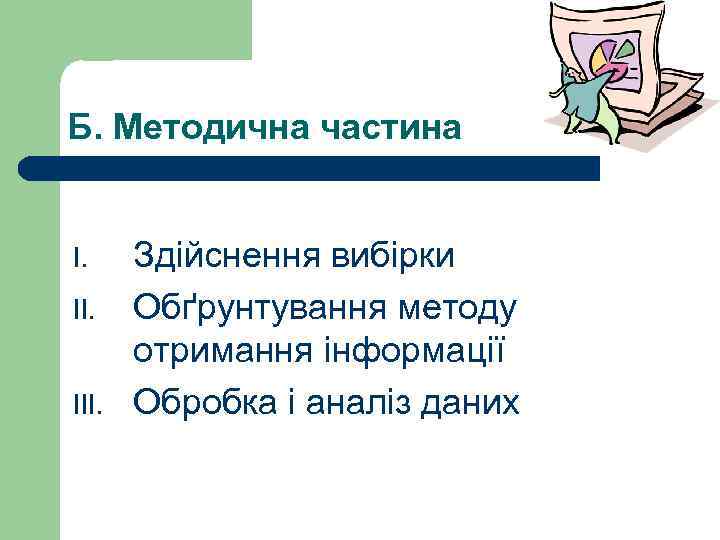 Б. Методична частина

I. Здійснення вибірки
II. Обґрунтування методу отримання інформації
III. Обробка і аналіз даних